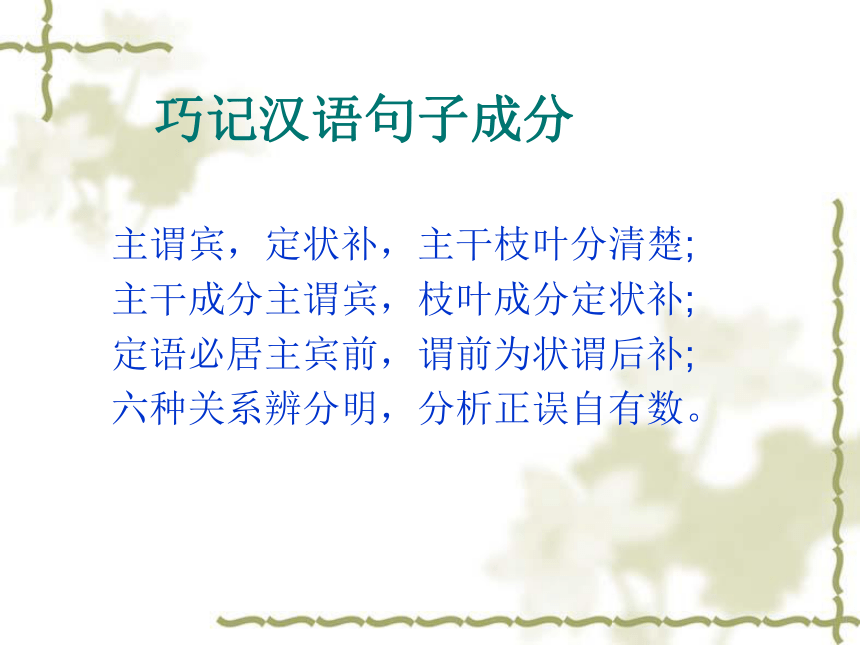 巧记汉语句子成分

主谓宾，定状补，主干枝叶分清楚;
主干成分主谓宾，枝叶成分定状补;
定语必居主宾前，谓前为状谓后补;
六种关系辨分明，分析正误自有数。